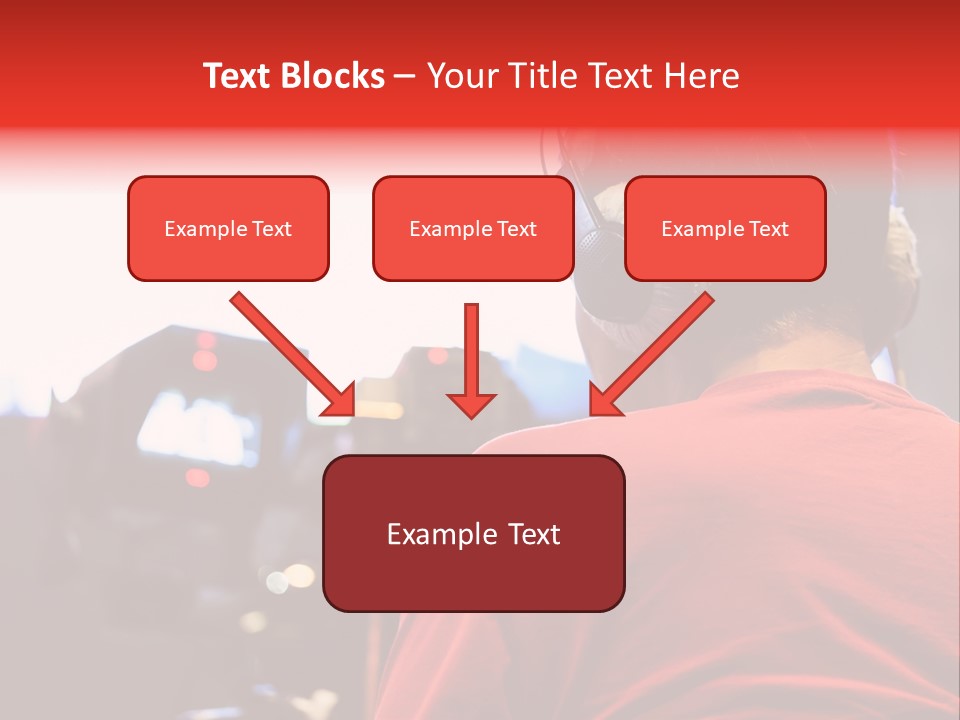 Text Blocks – Your Title Text Here

Example Text

Example Text

Example Text

Example Text